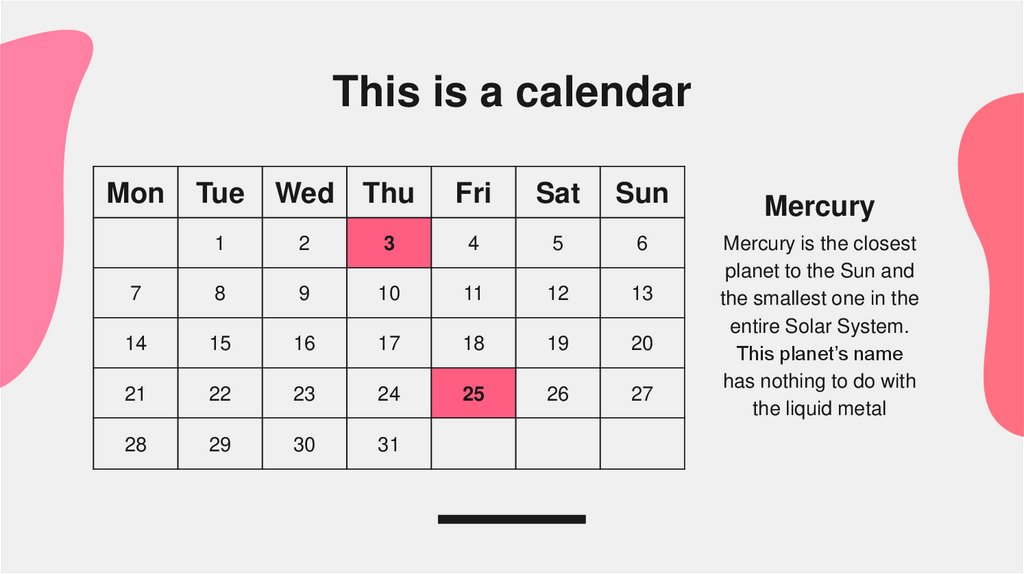 This is a calendar

| Mon | Tue | Wed | Thu | Fri | Sat | Sun |
|---|---|---|---|---|---|---|
| | 1 | 2 | 3 | 4 | 5 | 6 |
| 7 | 8 | 9 | 10 | 11 | 12 | 13 |
| 14 | 15 | 16 | 17 | 18 | 19 | 20 |
| 21 | 22 | 23 | 24 | 25 | 26 | 27 |
| 28 | 29 | 30 | 31 | | | |

Mercury

Mercury is the closest planet to the Sun and the smallest one in the entire Solar System. This planet's name has nothing to do with the liquid metal